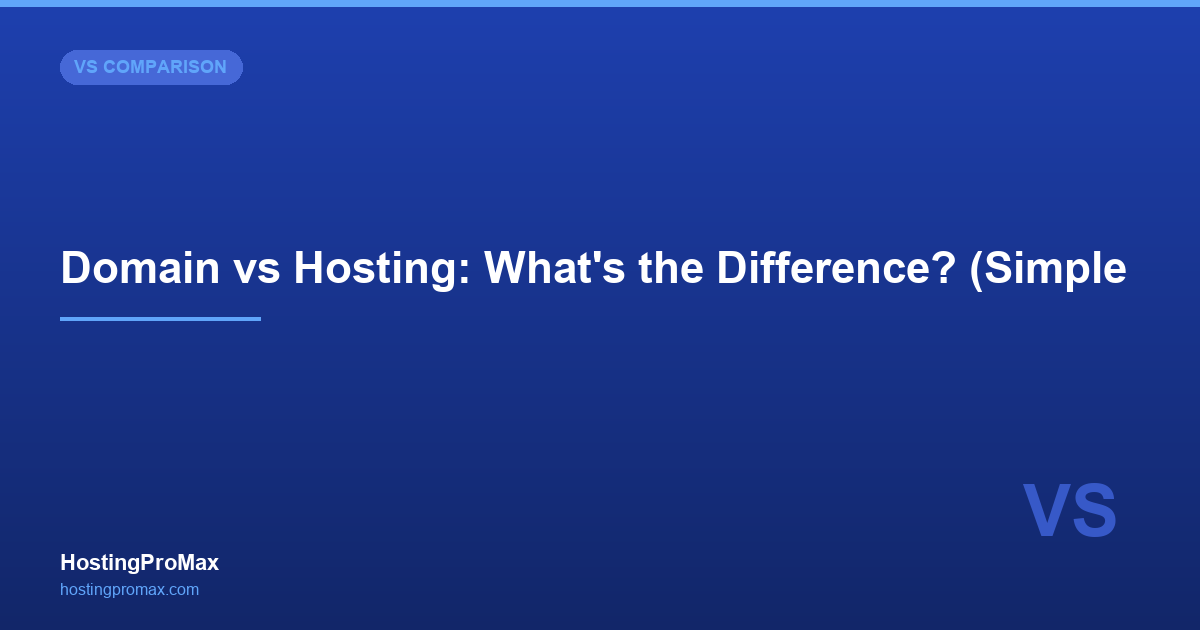 VS COMPARISON

Domain vs Hosting: What's the Difference? (Simple

VS

HostingProMax
hostingpromax.com